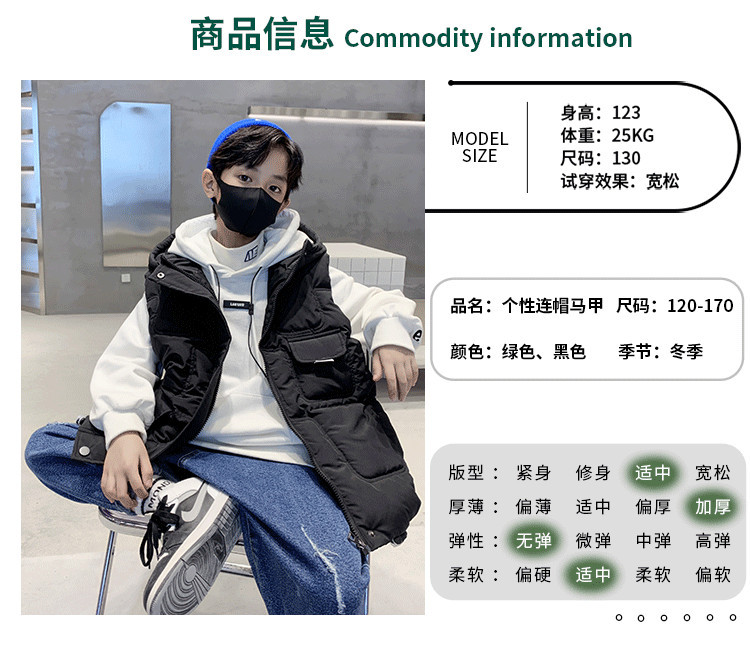 商品信息 Commodity information

MODEL SIZE

身高：123
体重：25KG
尺码：130
试穿效果：宽松

品名：个性连帽马甲 尺码：120-170
颜色：绿色、黑色 季节：冬季

| 版型： | 紧身 | 修身 | 适中 | 宽松 |
|---|---|---|---|---|
| 厚薄： | 偏薄 | 适中 | 偏厚 | 加厚 |
| 弹性： | 无弹 | 微弹 | 中弹 | 高弹 |
| 柔软： | 偏硬 | 适中 | 柔软 | 偏软 |